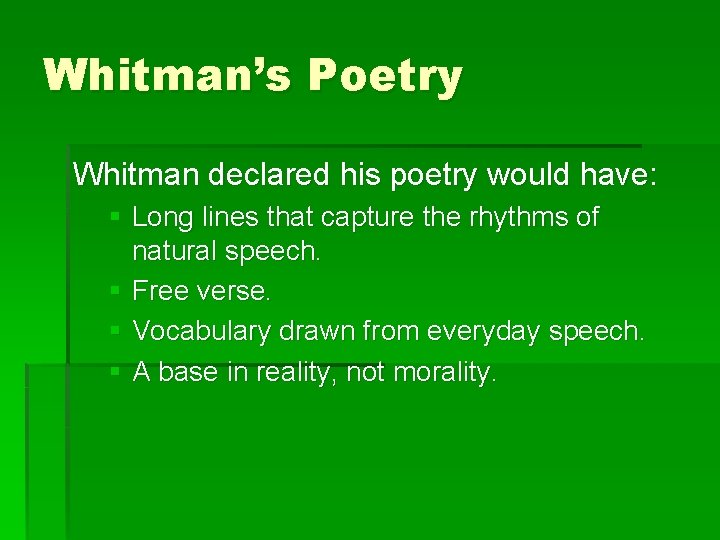 Whitman's Poetry

Whitman declared his poetry would have:

- Long lines that capture the rhythms of natural speech.
- Free verse.
- Vocabulary drawn from everyday speech.
- A base in reality, not morality.